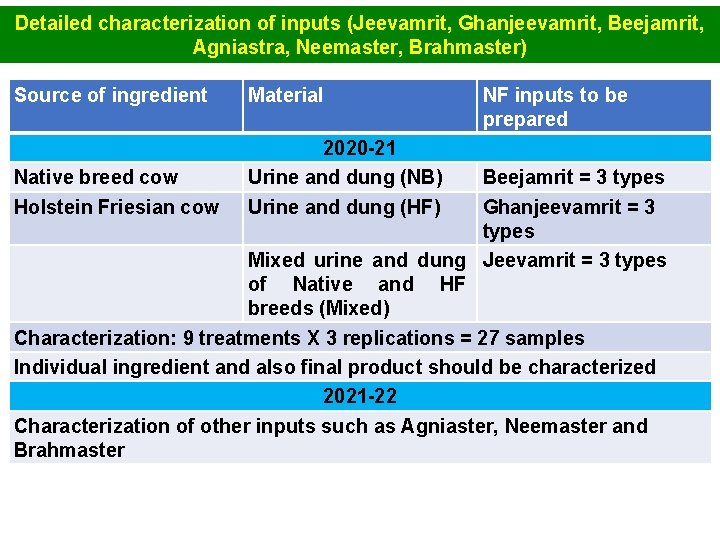 Detailed characterization of inputs (Jeevamrit, Ghanjeevamrit, Beejamrit, Agniastra, Neemaster, Brahmaster)

| Source of ingredient | Material | NF inputs to be prepared |
|---|---|---|
| 2020-21 | | |
| Native breed cow | Urine and dung (NB) | Beejamrit = 3 types |
| Holstein Friesian cow | Urine and dung (HF) | Ghanjeevamrit = 3 types |
| | Mixed urine and dung of Native and HF breeds (Mixed) | Jeevamrit = 3 types |
| Characterization: 9 treatments X 3 replications = 27 samples | | |
| Individual ingredient and also final product should be characterized | | |
| 2021-22 | | |
| Characterization of other inputs such as Agniaster, Neemaster and Brahmaster | | |